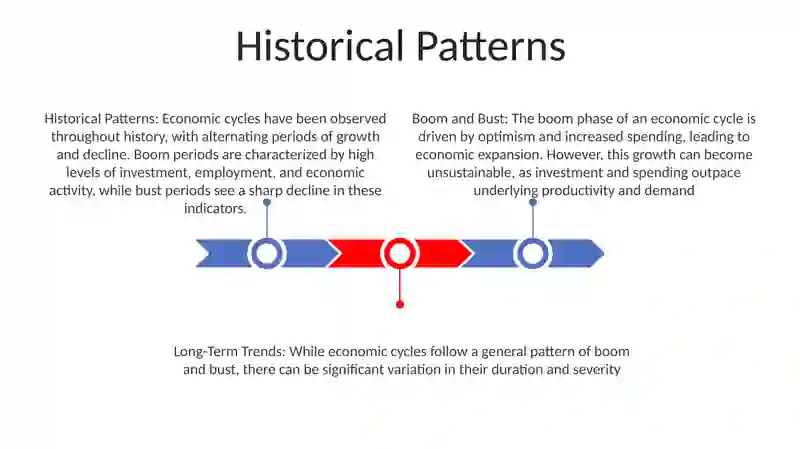 Historical Patterns

Historical Patterns: Economic cycles have been observed throughout history, with alternating periods of growth and decline. Boom periods are characterized by high levels of investment, employment, and economic activity, while bust periods see a sharp decline in these indicators.

Boom and Bust: The boom phase of an economic cycle is driven by optimism and increased spending, leading to economic expansion. However, this growth can become unsustainable, as investment and spending outpace underlying productivity and demand

Long-Term Trends: While economic cycles follow a general pattern of boom and bust, there can be significant variation in their duration and severity